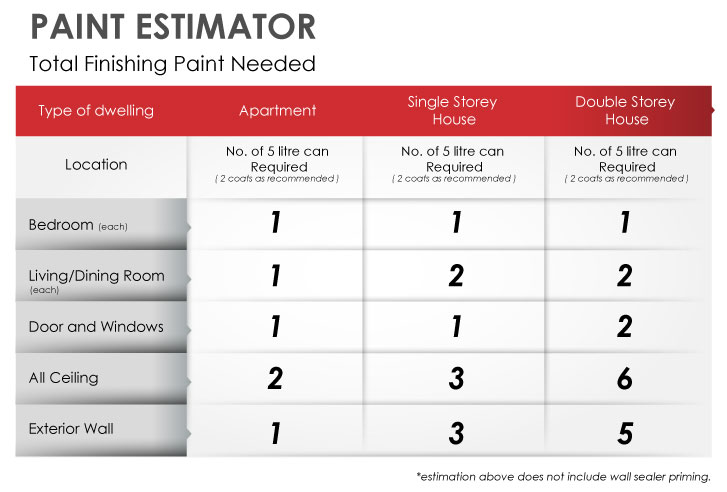 PAINT ESTIMATOR
Total Finishing Paint Needed

| Type of dwelling | Apartment | Single Storey House | Double Storey House |
|---|---|---|---|
| Location | No. of 5 litre can Required ( 2 coats as recommended ) | No. of 5 litre can Required ( 2 coats as recommended ) | No. of 5 litre can Required ( 2 coats as recommended ) |
| Bedroom (each) | 1 | 1 | 1 |
| Living/Dining Room (each) | 1 | 2 | 2 |
| Door and Windows | 1 | 1 | 2 |
| All Ceiling | 2 | 3 | 6 |
| Exterior Wall | 1 | 3 | 5 |

*estimation above does not include wall sealer priming.